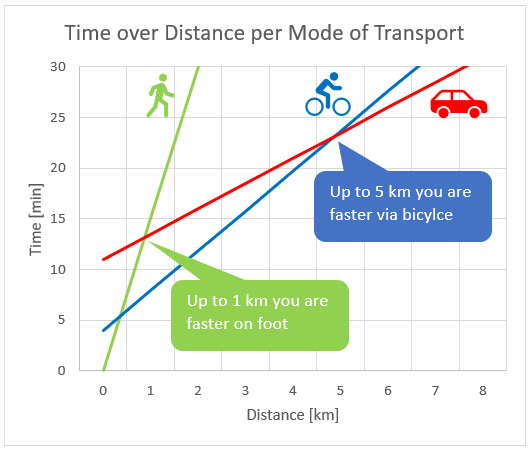 Time over Distance per Mode of Transport

30
25
20
15
10
5
0

Time [min]

Up to 5 km you are faster via bicylce

Up to 1 km you are faster on foot

0 1 2 3 4 5 6 7 8

Distance [km]